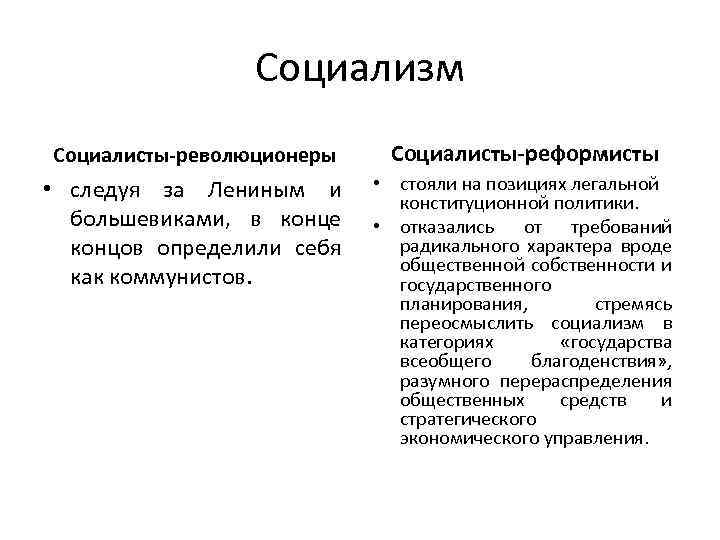 Социализм

Социалисты-революционеры

• следуя за Лениным и большевиками, в конце концов определили себя как коммунистов.

Социалисты-реформисты

• стояли на позициях легальной конституционной политики.
• отказались от требований радикального характера вроде общественной собственности и государственного планирования, стремясь переосмыслить социализм в категориях «государства всеобщего благоденствия», разумного перераспределения общественных средств и стратегического экономического управления.